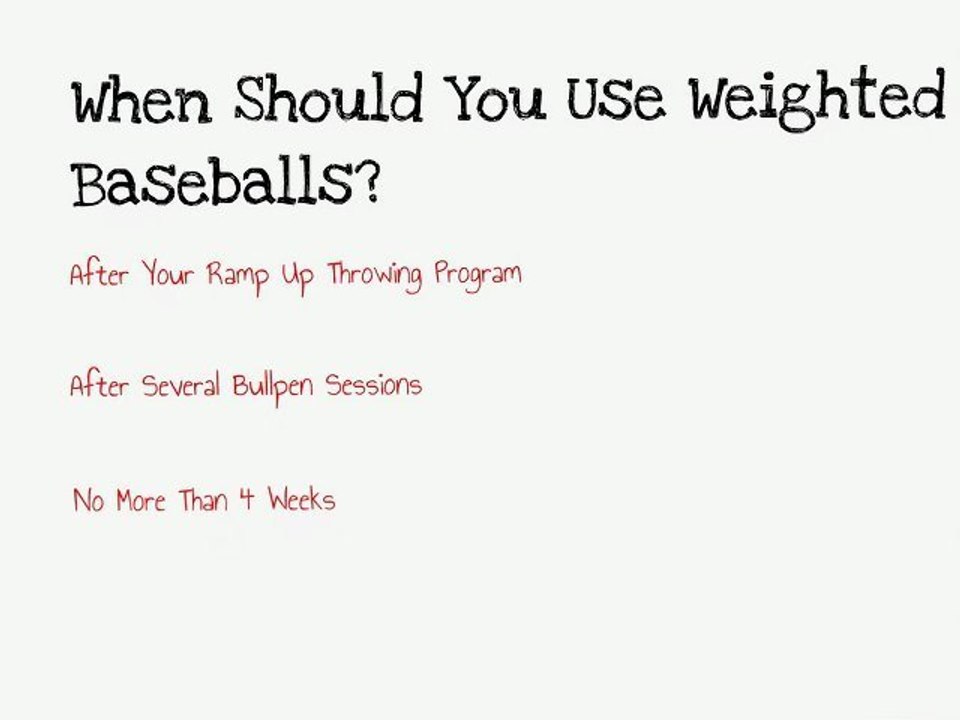 When Should You Use Weighted Baseballs?

After Your Ramp Up Throwing Program

After Several Bullpen Sessions

No More Than 4 Weeks